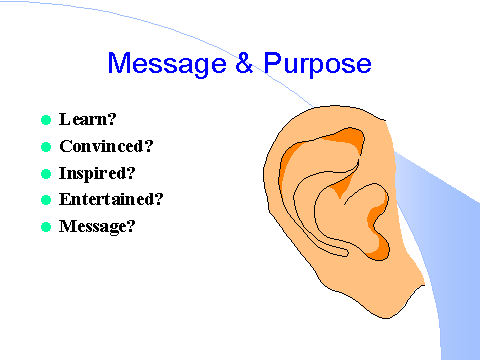 Message & Purpose

- Learn?
- Convinced?
- Inspired?
- Entertained?
- Message?